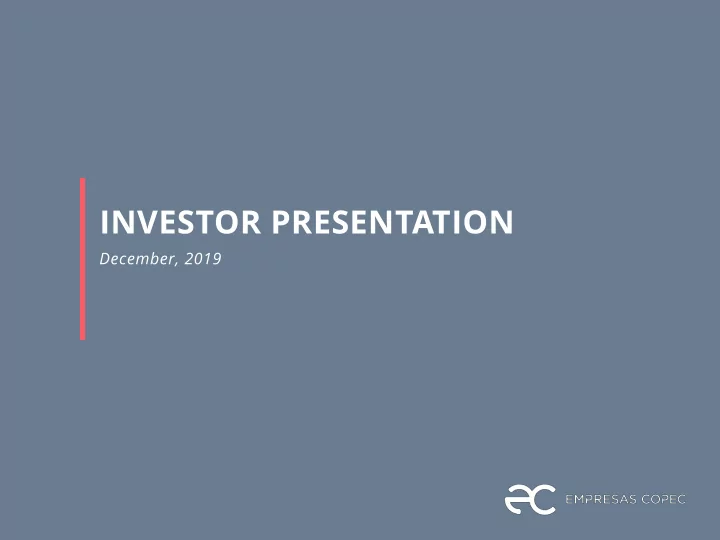 INVESTOR PRESENTATION

December, 2019

EC EMPRESAS COPEC